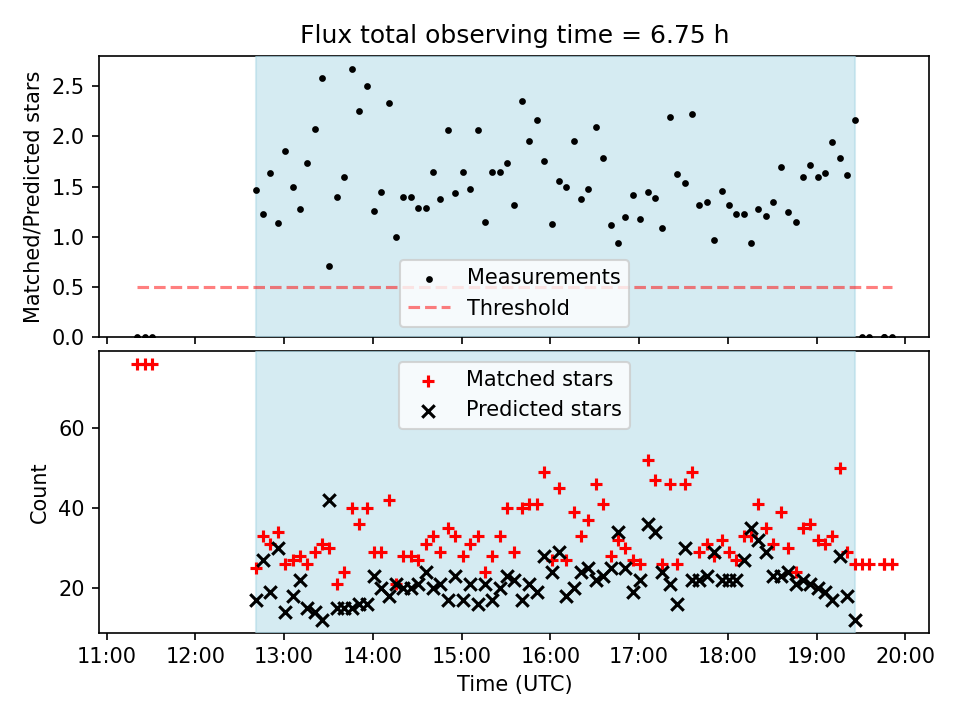 Flux total observing time = 6.75 h

Matched/Predicted stars

2.5
2.0
1.5
1.0
0.5
0.0

Measurements
Threshold

Matched stars
Predicted stars

Count

60
40
20

11:00 12:00 13:00 14:00 15:00 16:00 17:00 18:00 19:00 20:00

Time (UTC)